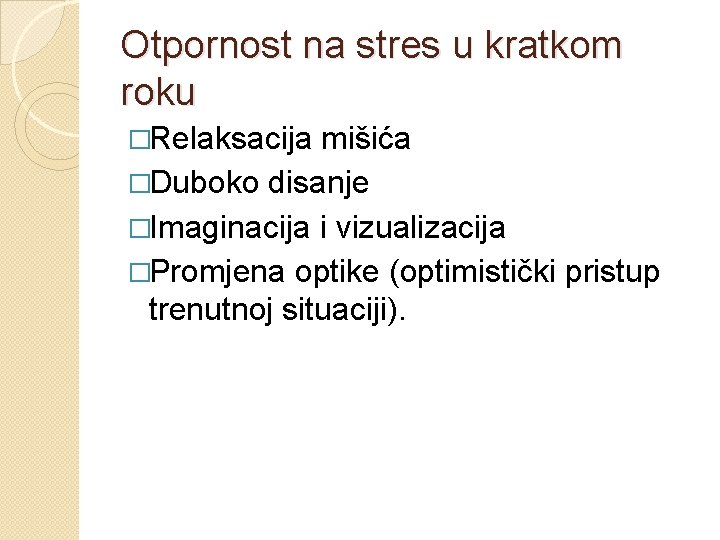 Otpornost na stres u kratkom roku

□Relaksacija mišića
□Duboko disanje
□Imaginacija i vizualizacija
□Promjena optike (optimistički pristup trenutnoj situaciji).